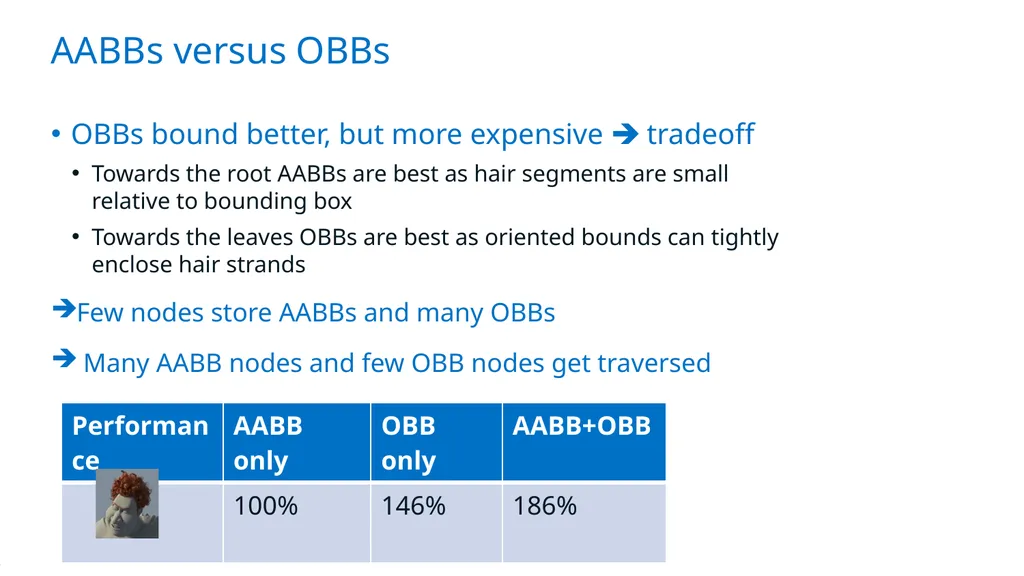 AABBs versus OBBs

• OBBs bound better, but more expensive ➔ tradeoff

• Towards the root AABBs are best as hair segments are small relative to bounding box

• Towards the leaves OBBs are best as oriented bounds can tightly enclose hair strands

➔Few nodes store AABBs and many OBBs

➔ Many AABB nodes and few OBB nodes get traversed

| Performance | AABB only | OBB only | AABB+OBB |
|---|---|---|---|
| | 100% | 146% | 186% |